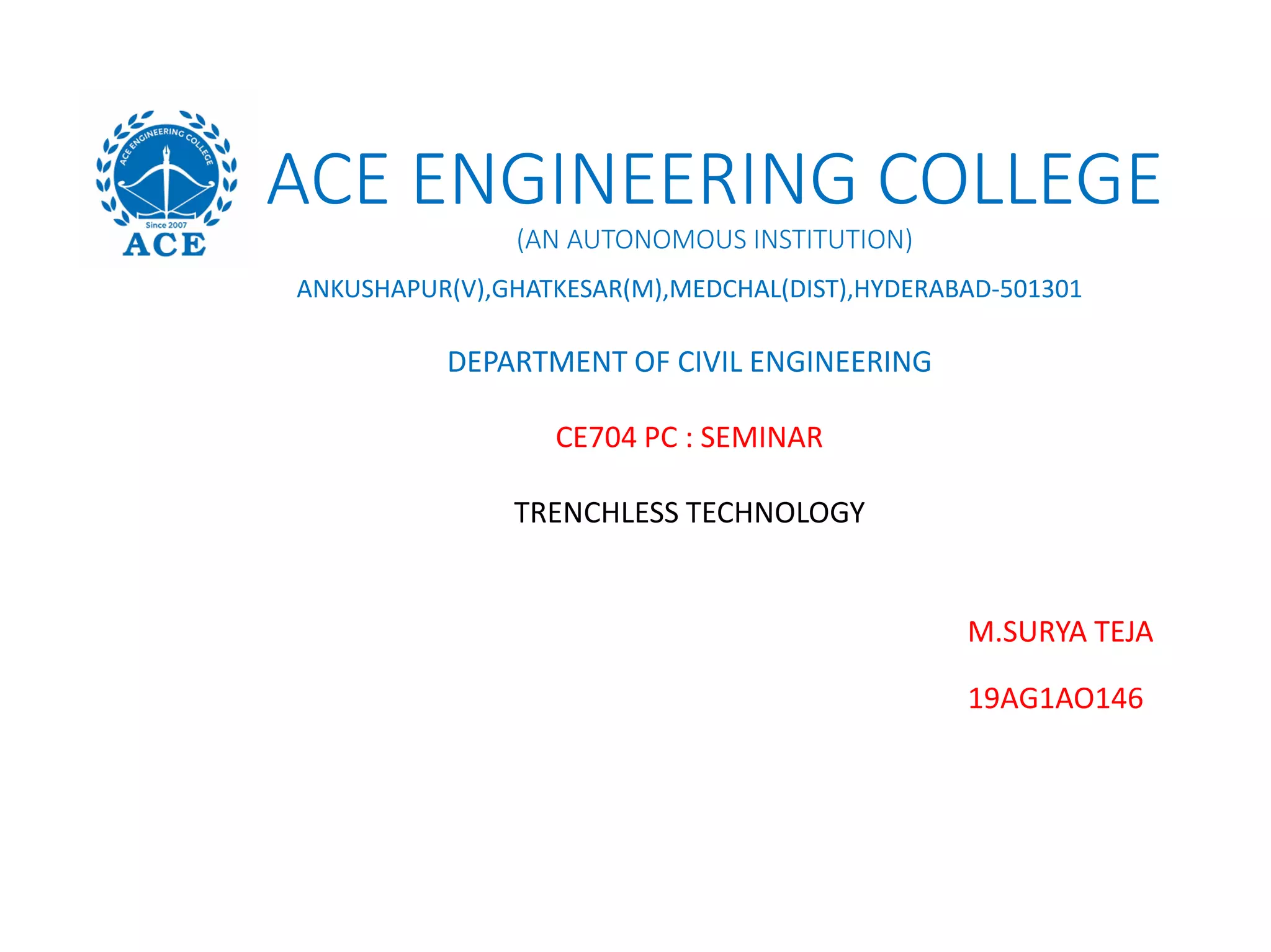 ACE ENGINEERING COLLEGE
Since 2007
ACE

ACE ENGINEERING COLLEGE

(AN AUTONOMOUS INSTITUTION)

ANKUSHAPUR(V),GHATKESAR(M),MEDCHAL(DIST),HYDERABAD-501301

DEPARTMENT OF CIVIL ENGINEERING

CE704 PC : SEMINAR

TRENCHLESS TECHNOLOGY

M.SURYA TEJA

19AG1AO146